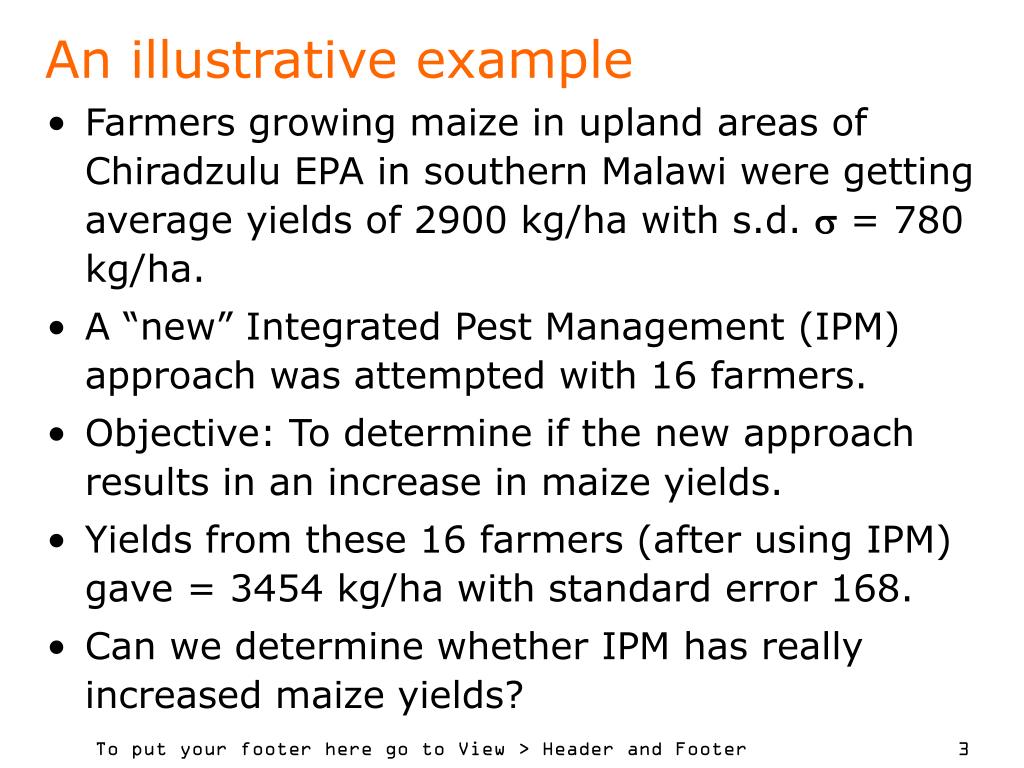 An illustrative example

• Farmers growing maize in upland areas of Chiradzulu EPA in southern Malawi were getting average yields of 2900 kg/ha with s.d. $\sigma$ = 780 kg/ha.

• A “new” Integrated Pest Management (IPM) approach was attempted with 16 farmers.

• Objective: To determine if the new approach results in an increase in maize yields.

• Yields from these 16 farmers (after using IPM) gave = 3454 kg/ha with standard error 168.

• Can we determine whether IPM has really increased maize yields?

To put your footer here go to View > Header and Footer

3